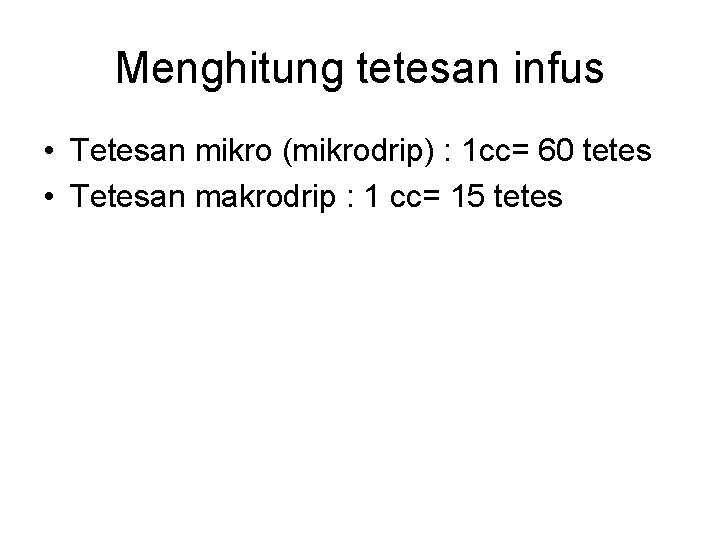 Menghitung tetesan infus

• Tetesan mikro (mikrodrip) : 1cc= 60 tetes
• Tetesan makrodrip : 1 cc= 15 tetes